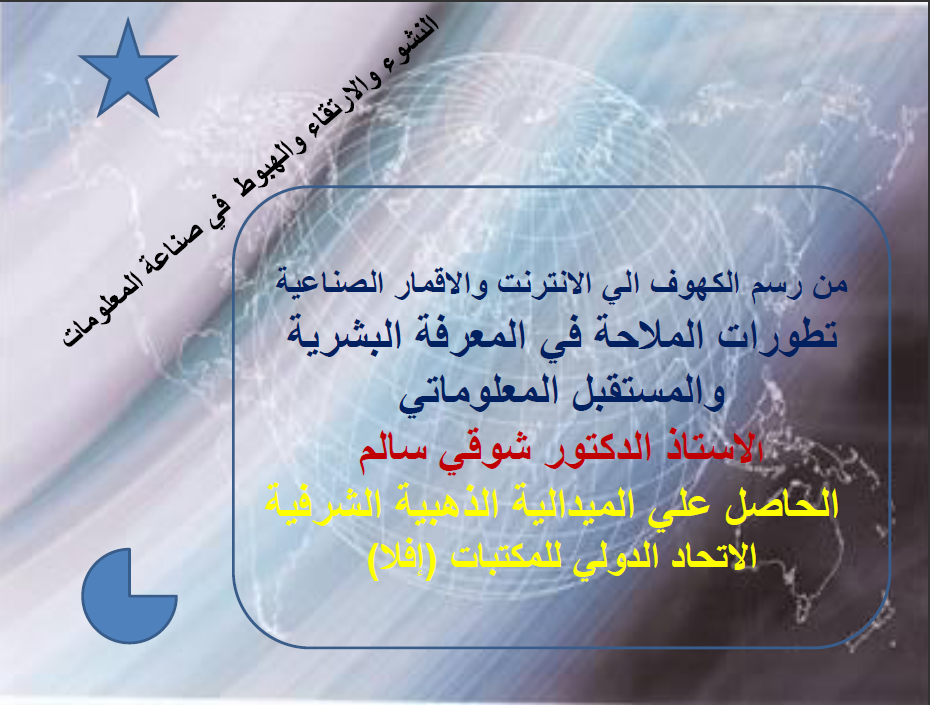 النشوء والارتقاء والهبوط في صناعة المعلومات

من رسم الكهوف الي الانترنت والاقمار الصناعية
تطورات الملاحة في المعرفة البشرية والمستقبل المعلوماتي
الاستاذ الدكتور شوقي سالم
الحاصل علي الميدالية الذهبية الشرفية
الاتحاد الدولي للمكتبات (إفلا)